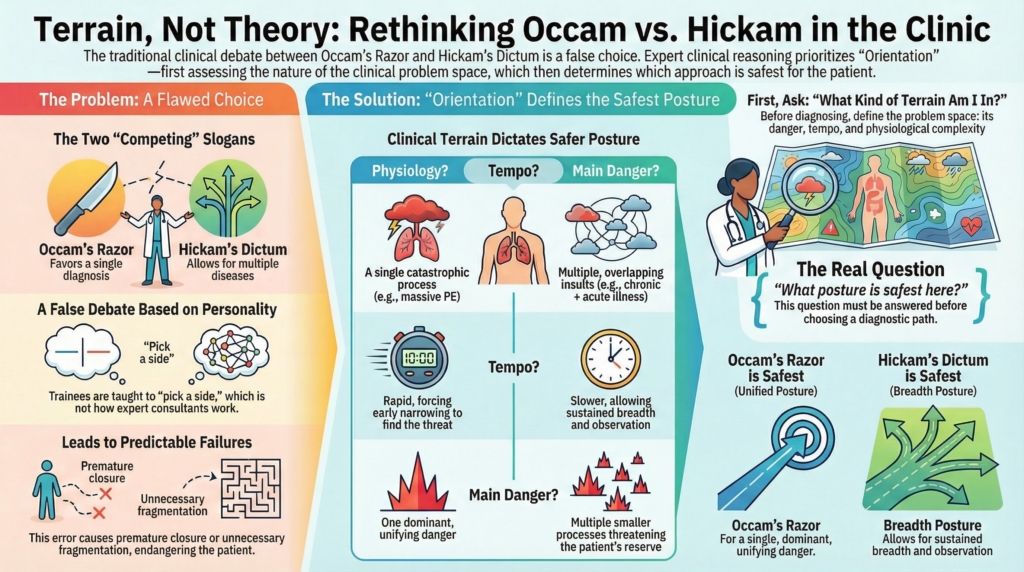 Terrain, Not Theory: Rethinking Occam vs. Hickam in the Clinic

The traditional clinical debate between Occam's Razor and Hickam's Dictum is a false choice. Expert clinical reasoning prioritizes "Orientation" —first assessing the nature of the clinical problem space, which then determines which approach is safest for the patient.

The Problem: A Flawed Choice

The Two "Competing" Slogans

Occam's Razor
Favors a single diagnosis

Hickam's Dictum
Allows for multiple diseases

A False Debate Based on Personality

"Pick a side"

Trainees are taught to "pick a side," which is not how expert consultants work.

Leads to Predictable Failures

Premature closure

Unnecessary fragmentation

This error causes premature closure or unnecessary fragmentation, endangering the patient.

The Solution: "Orientation" Defines the Safest Posture

Clinical Terrain Dictates Safer Posture

Physiology?

Tempo?

Main Danger?

A single catastrophic process (e.g., massive PE)

Multiple, overlapping insults (e.g., chronic + acute illness)

10:00

Tempo?

Rapid, forcing early narrowing to find the threat

Slower, allowing sustained breadth and observation

Main Danger?

One dominant, unifying danger

Multiple smaller processes threatening the patient's reserve

First, Ask: "What Kind of Terrain Am I In?"

Before diagnosing, define the problem space: its danger, tempo, and physiological complexity

The Real Question

"What posture is safest here?"

This question must be answered before choosing a diagnostic path.

Occam's Razor is Safest
(Unified Posture)

Hickam's Dictum is Safest
(Breadth Posture)

Occam's Razor
For a single, dominant, unifying danger.

Breadth Posture
Allows for sustained breadth and observation